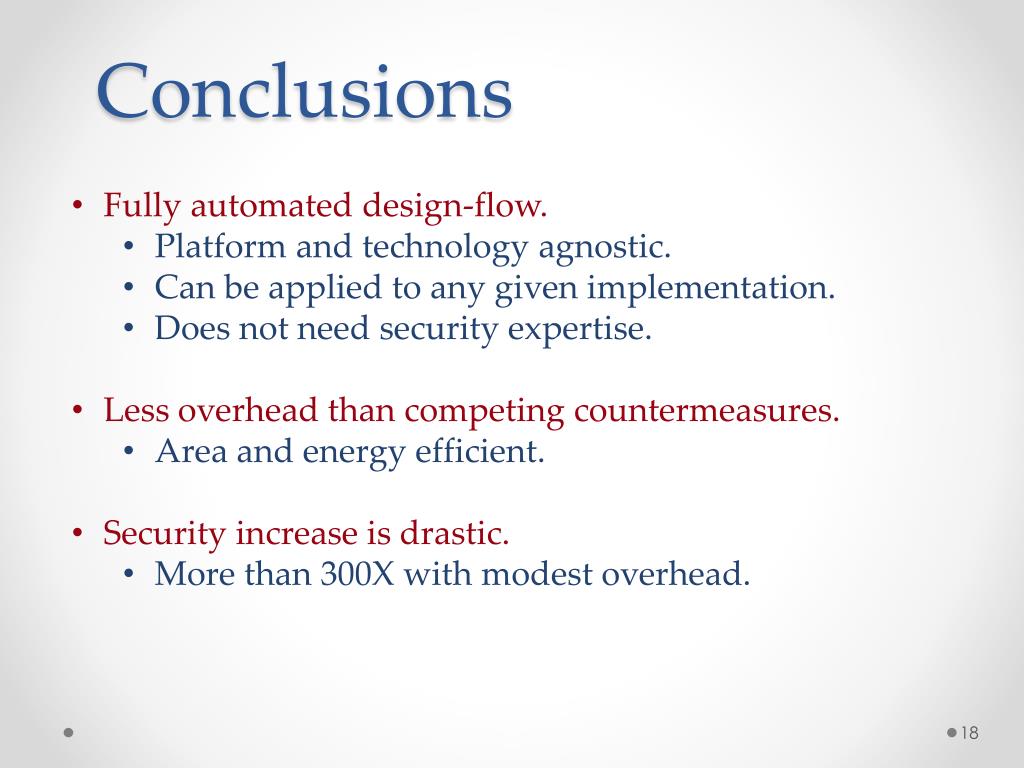 Conclusions

• Fully automated design-flow.
  • Platform and technology agnostic.
  • Can be applied to any given implementation.
  • Does not need security expertise.

• Less overhead than competing countermeasures.
  • Area and energy efficient.

• Security increase is drastic.
  • More than 300X with modest overhead.

18